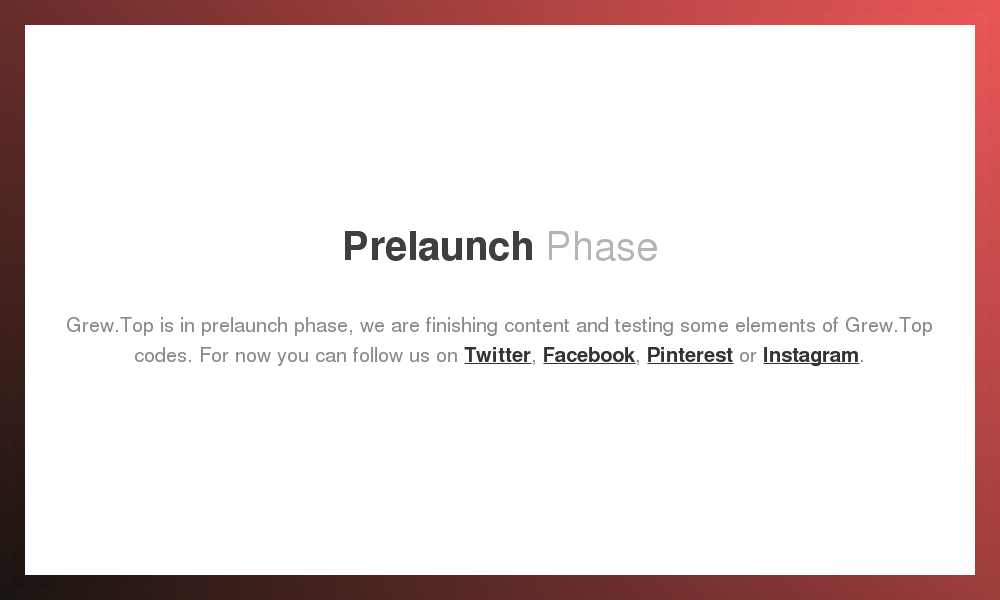 Prelaunch Phase

Grew.Top is in prelaunch phase, we are finishing content and testing some elements of Grew.Top codes. For now you can follow us on Twitter, Facebook, Pinterest or Instagram.